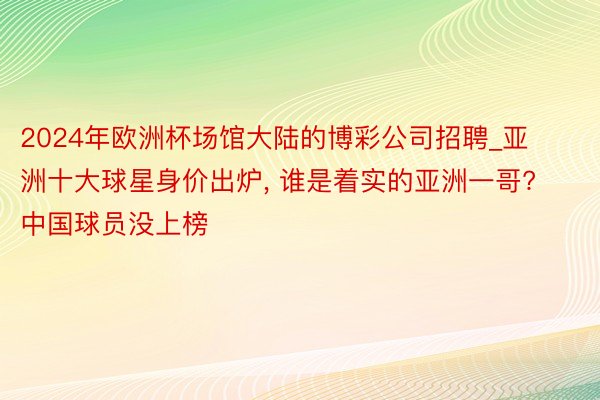 2024年欧洲杯场馆大陆的博彩公司招聘_亚洲十大球星身价出炉, 谁是着实的亚洲一哥? 中国球员没上榜